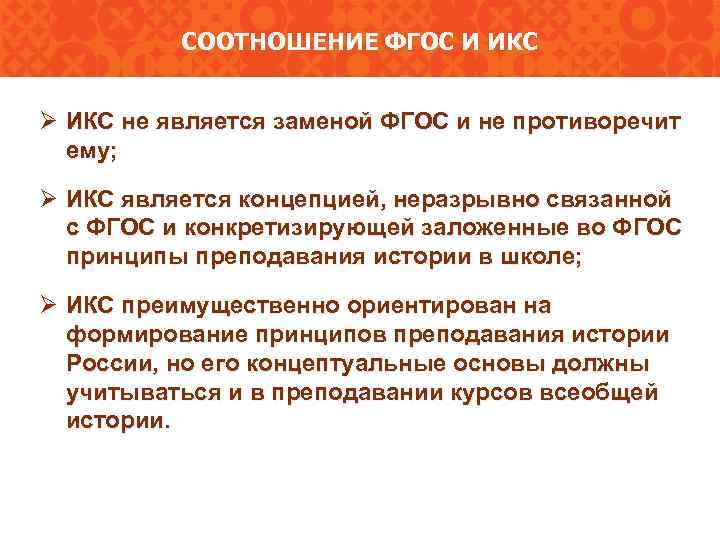 СООТНОШЕНИЕ ФГОС И ИКС

➢ ИКС не является заменой ФГОС и не противоречит ему;

➢ ИКС является концепцией, неразрывно связанной с ФГОС и конкретизирующей заложенные во ФГОС принципы преподавания истории в школе;

➢ ИКС преимущественно ориентирован на формирование принципов преподавания истории России, но его концептуальные основы должны учитываться и в преподавании курсов всеобщей истории.